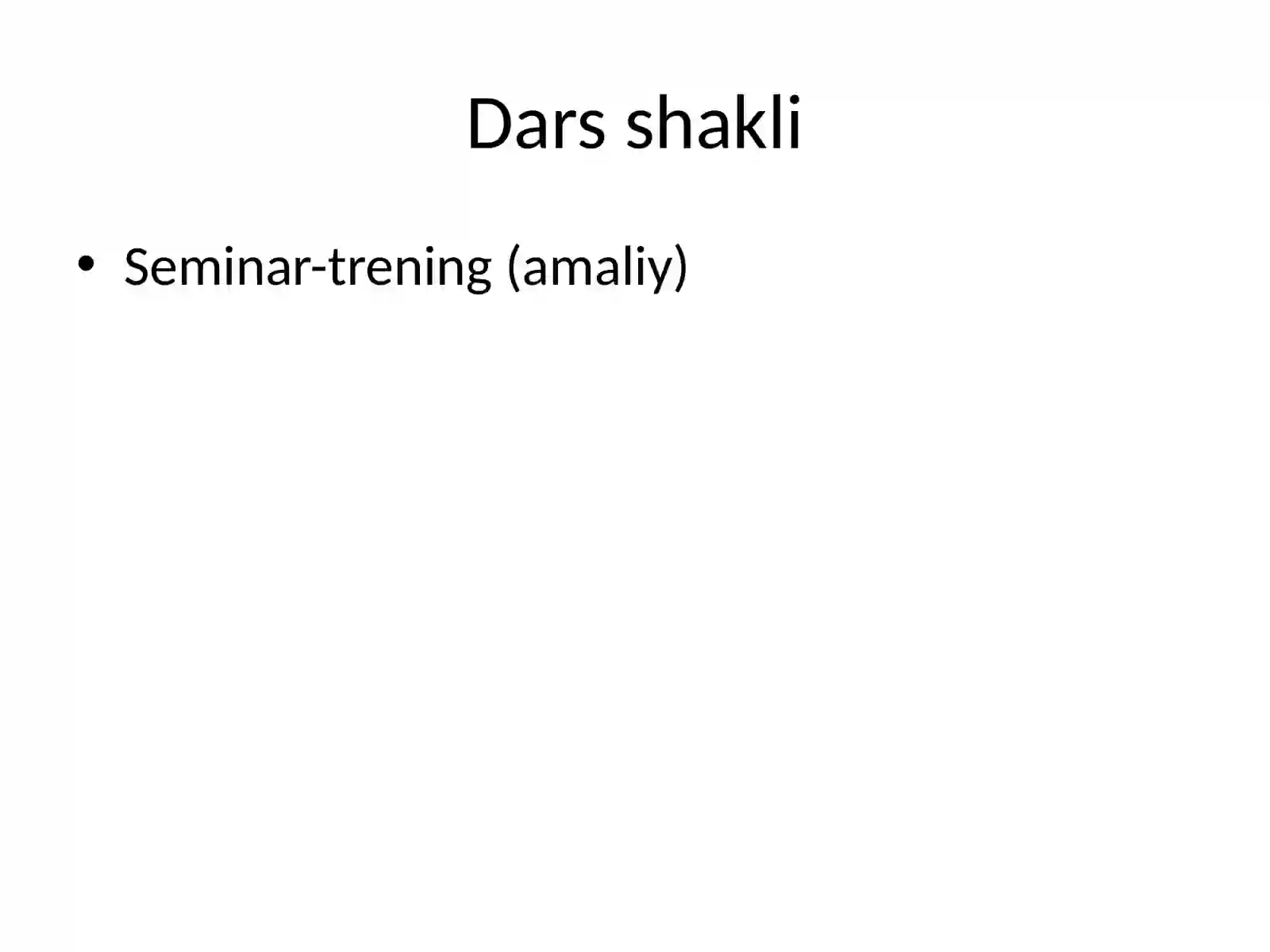 Dars shakli

• Seminar-trening (amaliy)